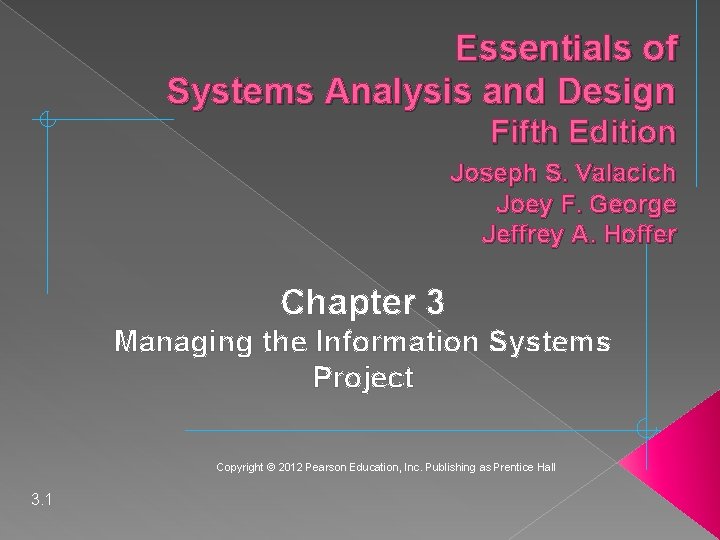 Essentials of
Systems Analysis and Design
Fifth Edition

Joseph S. Valacich
Joey F. George
Jeffrey A. Hoffer

Chapter 3
Managing the Information Systems Project

Copyright © 2012 Pearson Education, Inc. Publishing as Prentice Hall

3.1